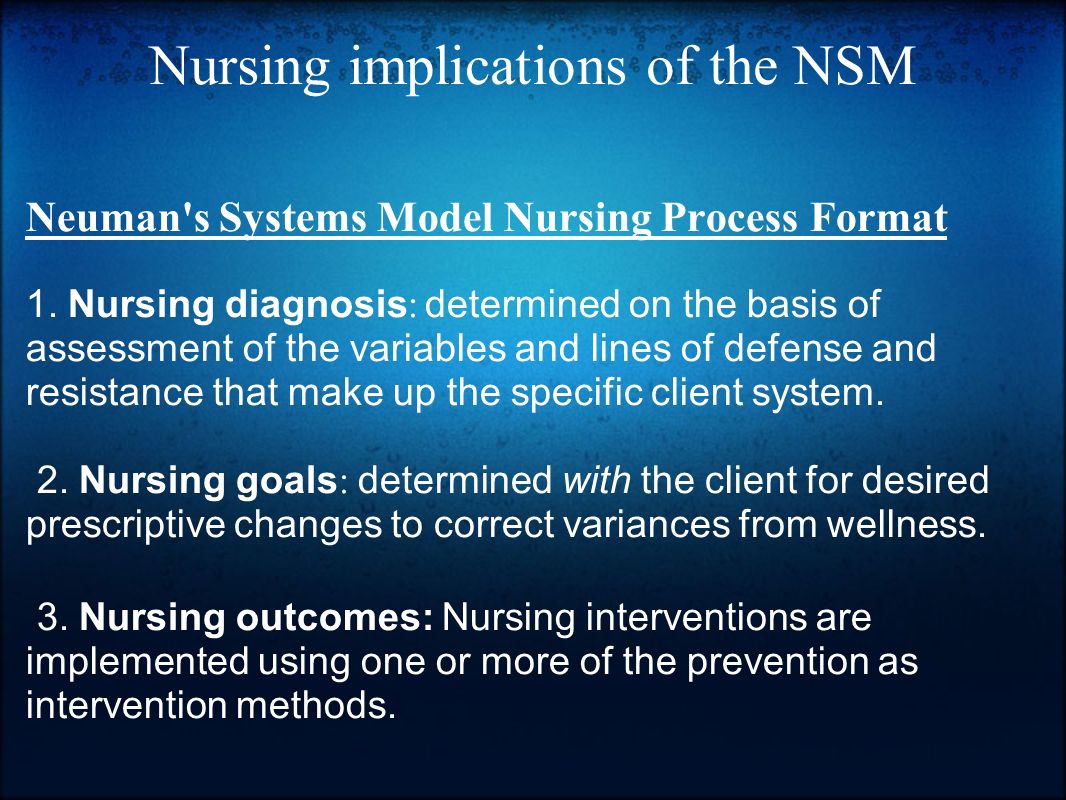 Nursing implications of the NSM

Neuman's Systems Model Nursing Process Format

1. Nursing diagnosis: determined on the basis of assessment of the variables and lines of defense and resistance that make up the specific client system.

2. Nursing goals: determined with the client for desired prescriptive changes to correct variances from wellness.

3. Nursing outcomes: Nursing interventions are implemented using one or more of the prevention as intervention methods.